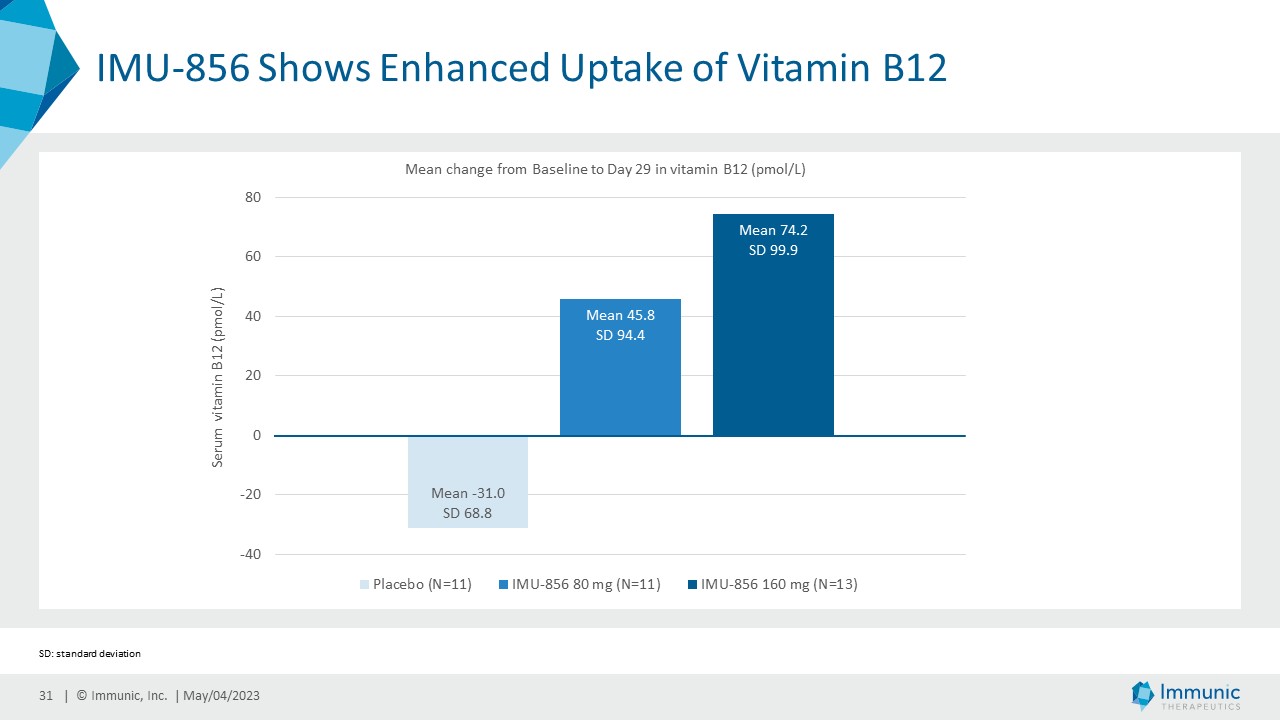 IMU-856 Shows Enhanced Uptake of Vitamin B12

Mean change from Baseline to Day 29 in vitamin B12 (pmol/L)

Serum vitamin B12 (pmol/L)

80
60
40
20
0
-20
-40

Mean -31.0
SD 68.8

Mean 45.8
SD 94.4

Mean 74.2
SD 99.9

Placebo (N=11) IMU-856 80 mg (N=11) IMU-856 160 mg (N=13)

SD: standard deviation

31 | © Immunic, Inc. | May/04/2023

Immunic
THERAPEUTICS